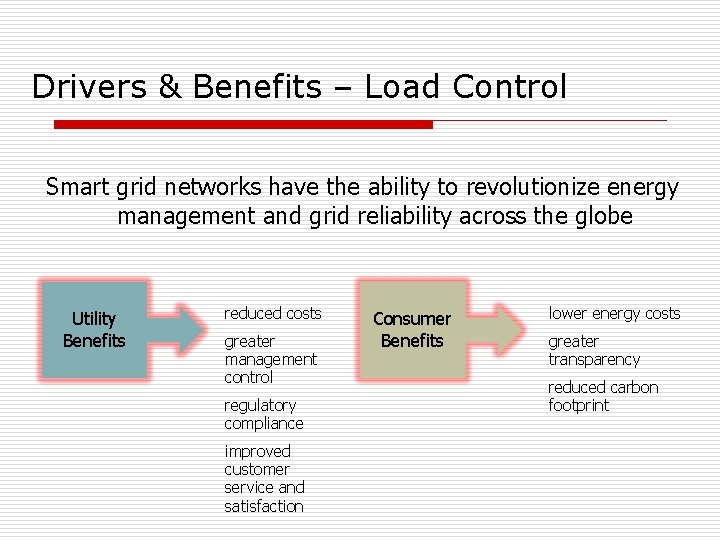 Drivers & Benefits – Load Control

Smart grid networks have the ability to revolutionize energy management and grid reliability across the globe

Utility Benefits

reduced costs

greater management control

regulatory compliance

improved customer service and satisfaction

Consumer Benefits

lower energy costs

greater transparency

reduced carbon footprint